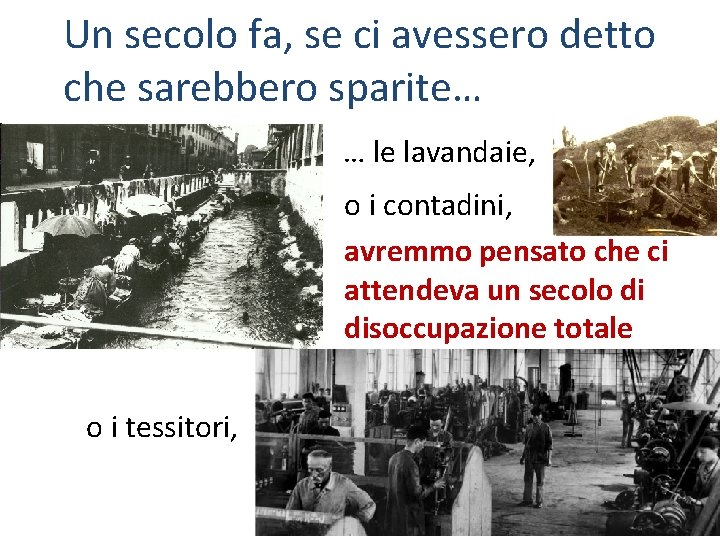 Un secolo fa, se ci avessero detto che sarebbero sparite…

… le lavandaie,

o i contadini,

avremmo pensato che ci attendeva un secolo di disoccupazione totale

o i tessitori,